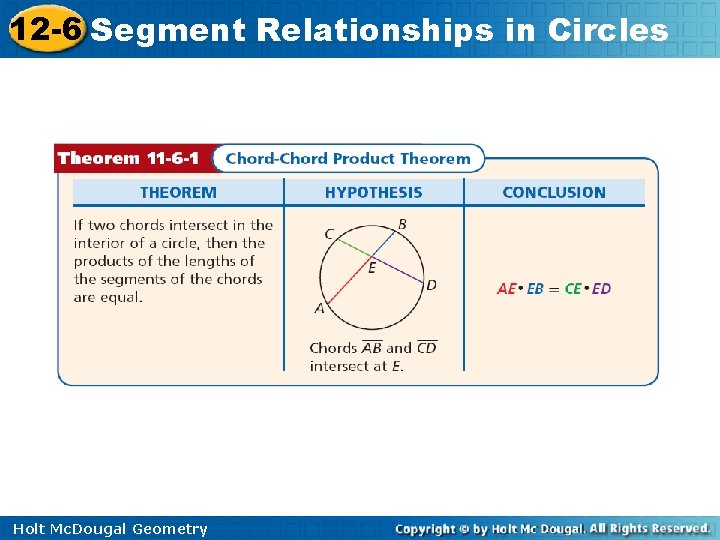 12-6 Segment Relationships in Circles

Theorem 11-6-1 Chord-Chord Product Theorem

| THEOREM | HYPOTHESIS | CONCLUSION |
|---|---|---|
| If two chords intersect in the interior of a circle, then the products of the lengths of the segments of the chords are equal. | C B E D A Chords $\overline{AB}$ and $\overline{CD}$ intersect at $E$. | $AE \cdot EB = CE \cdot ED$ |

Holt McDougal Geometry

Copyright © by Holt Mc Dougal. All Rights Reserved.